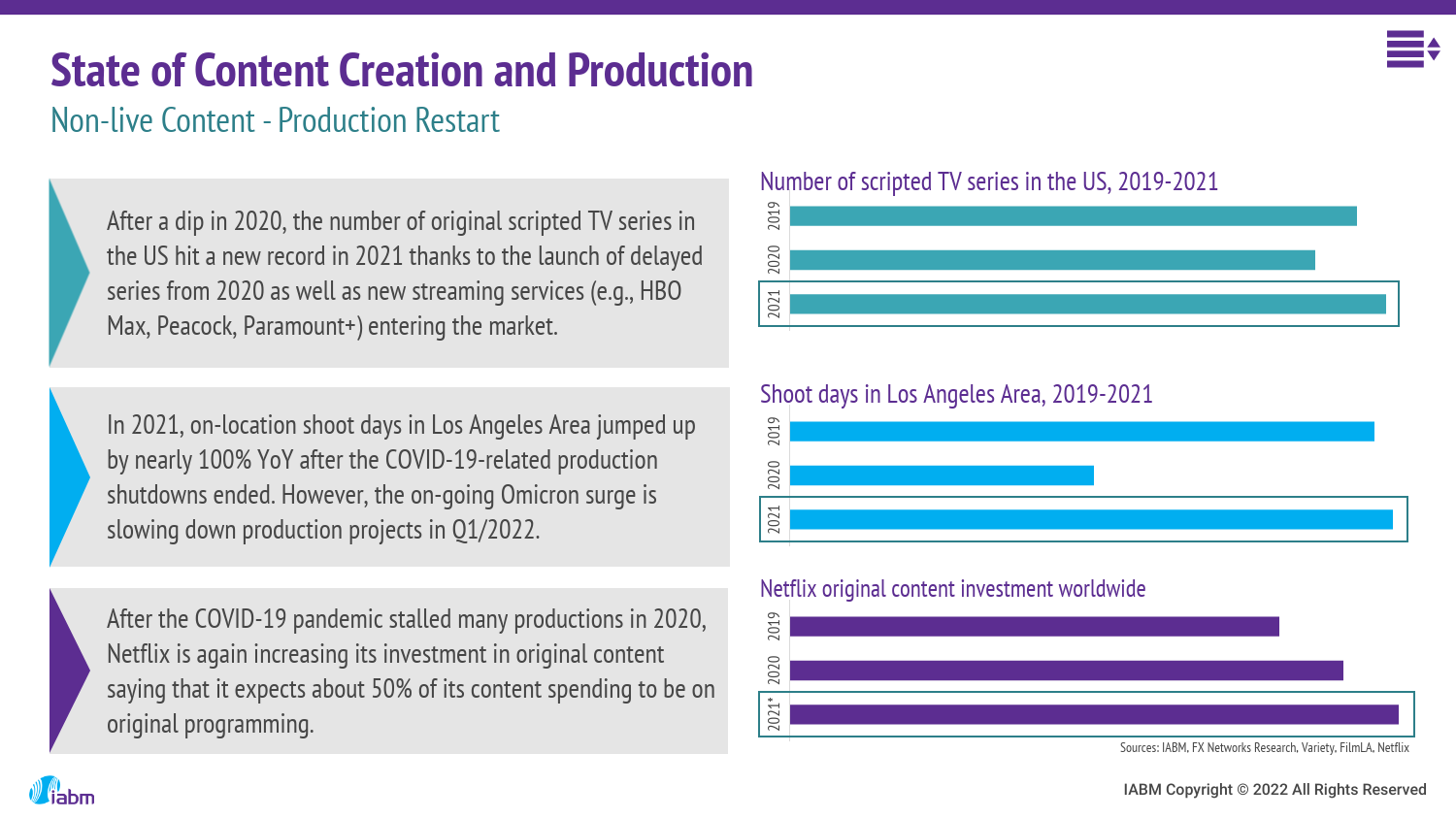 State of Content Creation and Production

Non-live Content - Production Restart

After a dip in 2020, the number of original scripted TV series in the US hit a new record in 2021 thanks to the launch of delayed series from 2020 as well as new streaming services (e.g., HBO Max, Peacock, Paramount+) entering the market.

In 2021, on-location shoot days in Los Angeles Area jumped up by nearly 100% YoY after the COVID-19-related production shutdowns ended. However, the on-going Omicron surge is slowing down production projects in Q1/2022.

After the COVID-19 pandemic stalled many productions in 2020, Netflix is again increasing its investment in original content saying that it expects about 50% of its content spending to be on original programming.

Number of scripted TV series in the US, 2019-2021

2019
2020
2021

Shoot days in Los Angeles Area, 2019-2021

2019
2020
2021

Netflix original content investment worldwide

2019
2020
2021*

Sources: IABM, FX Networks Research, Variety, FilmLA, Netflix

iabm

IABM Copyright © 2022 All Rights Reserved